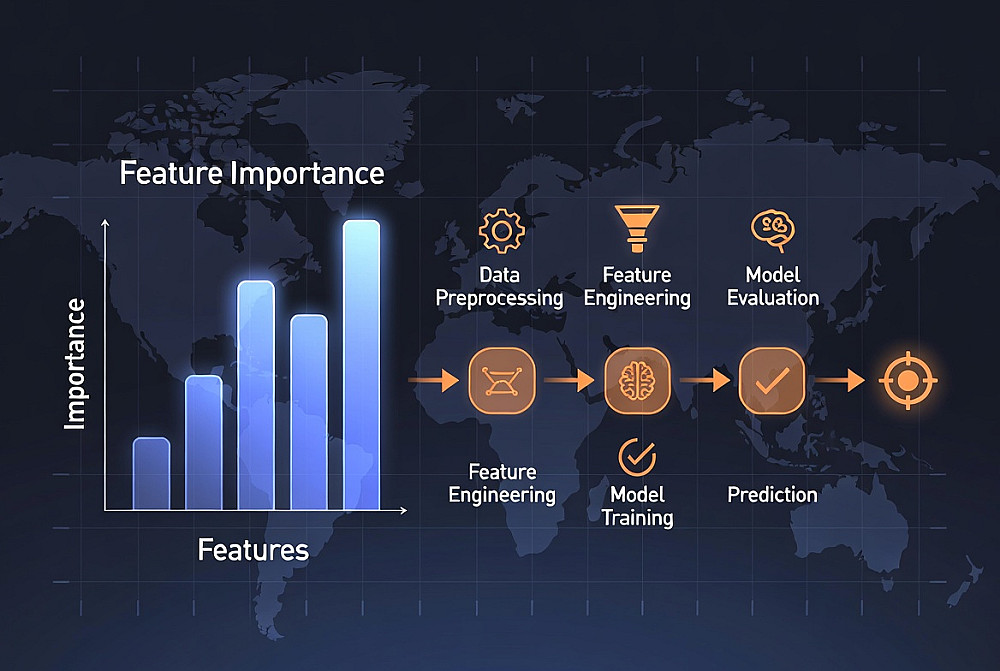 Feature Importance

Importance

Features

Data Preprocessing

Feature Engineering

Model Evaluation

Feature Engineering

Model Training

Prediction